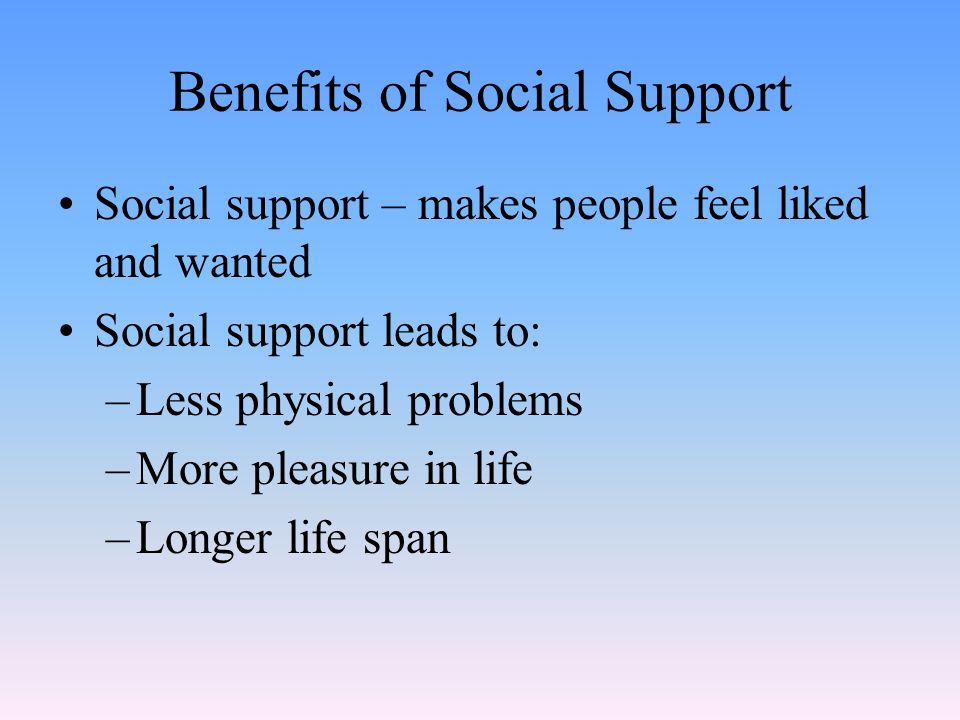 Benefits of Social Support

• Social support – makes people feel liked and wanted
• Social support leads to:
– Less physical problems
– More pleasure in life
– Longer life span